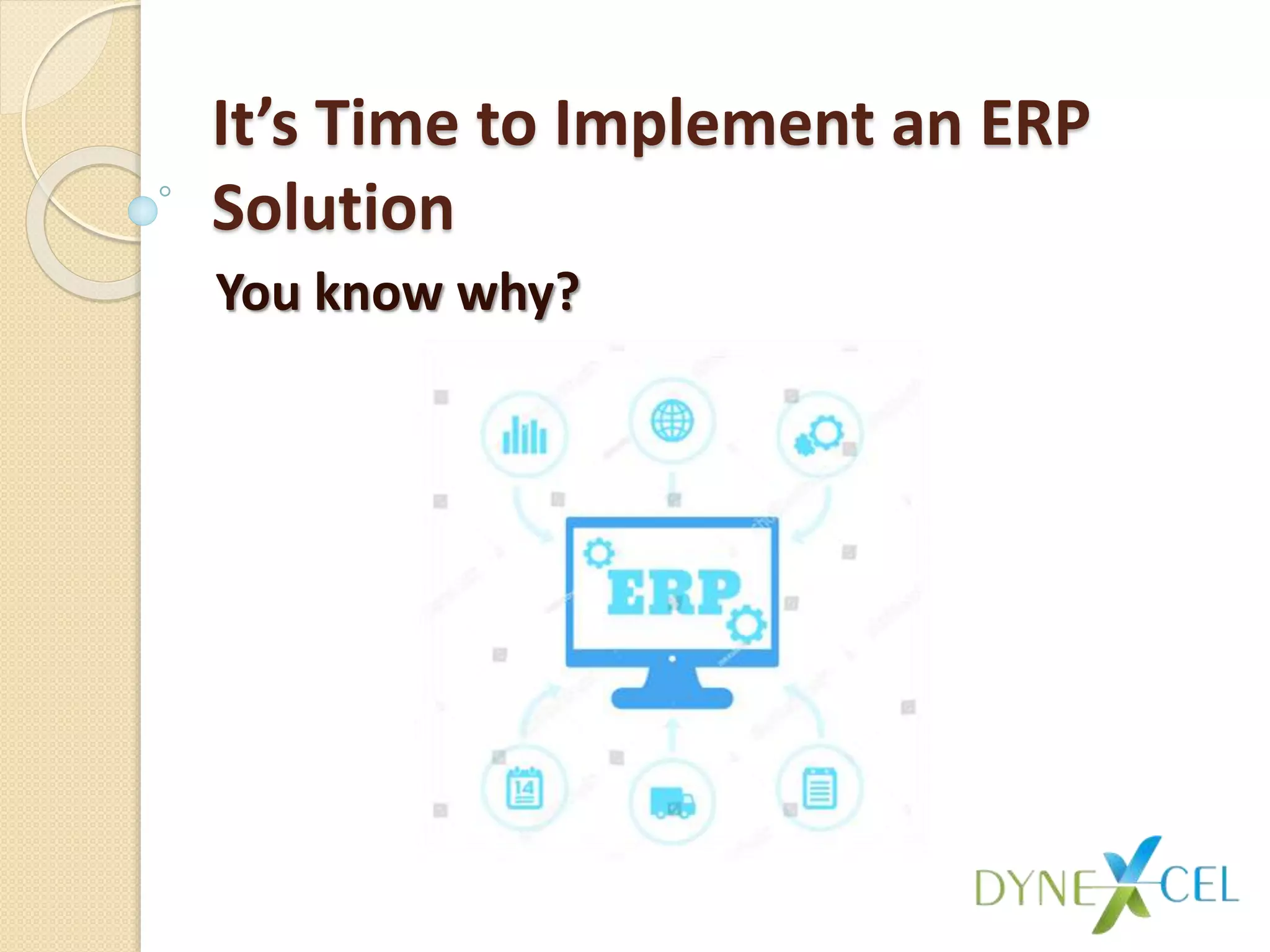 It’s Time to Implement an ERP Solution

You know why?

ERP

14

DYNEXCEL